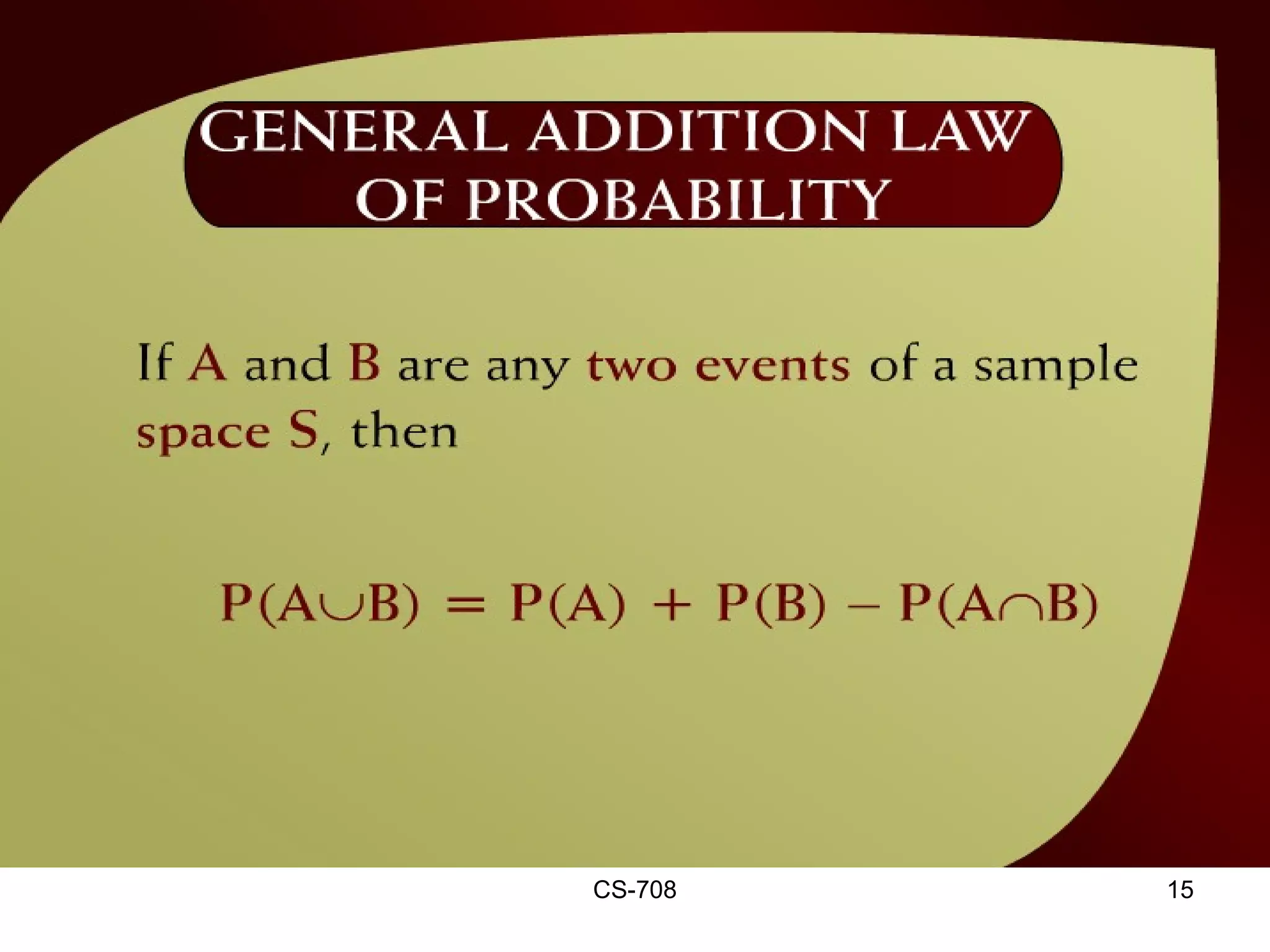 GENERAL ADDITION LAW OF PROBABILITY

If A and B are any two events of a sample space S, then

$P(A \cup B) = P(A) + P(B) - P(A \cap B)$

CS-708

15